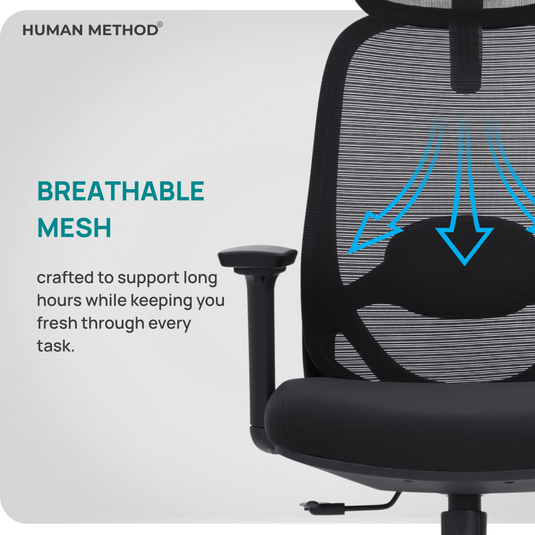 HUMAN METHOD®

BREATHABLE MESH

crafted to support long hours while keeping you fresh through every task.